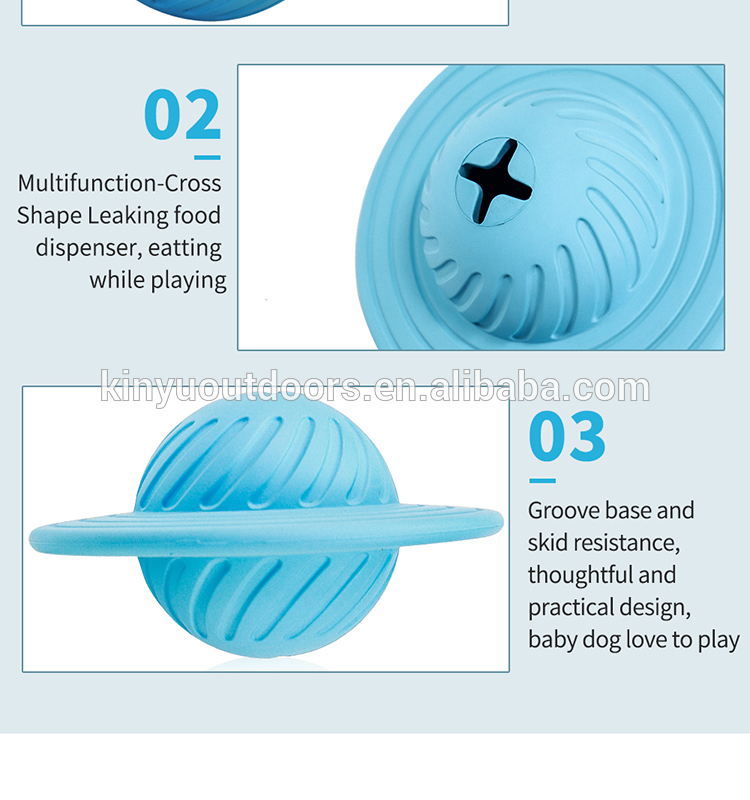 02

Multifunction-Cross Shape Leaking food dispenser, eatting while playing

kinyuoutdoors.en.alibaba.com

03

Groove base and skid resistance, thoughtful and practical design, baby dog love to play